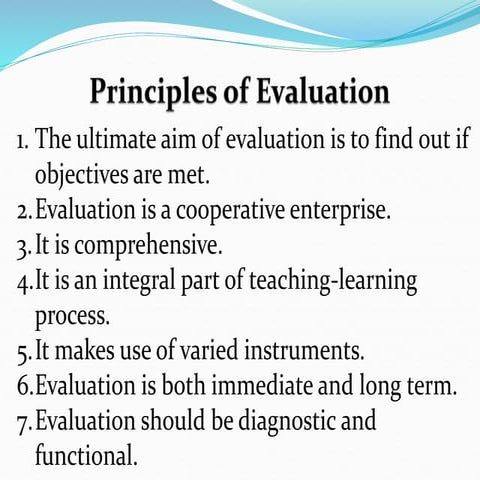 Principles of Evaluation

1. The ultimate aim of evaluation is to find out if objectives are met.
2. Evaluation is a cooperative enterprise.
3. It is comprehensive.
4. It is an integral part of teaching-learning process.
5. It makes use of varied instruments.
6. Evaluation is both immediate and long term.
7. Evaluation should be diagnostic and functional.